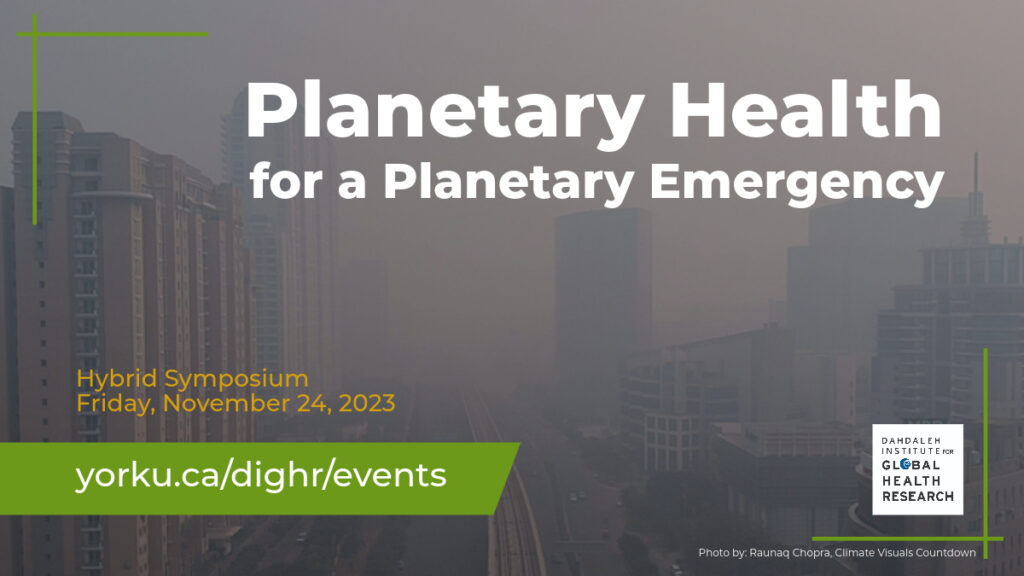 Planetary Health
for a Planetary Emergency

Hybrid Symposium
Friday, November 24, 2023

yorku.ca/dighr/events

DAHDALEH INSTITUTE FOR GLOBAL HEALTH RESEARCH

Photo by: Raunaq Chopra, Climate Visuals Countdown